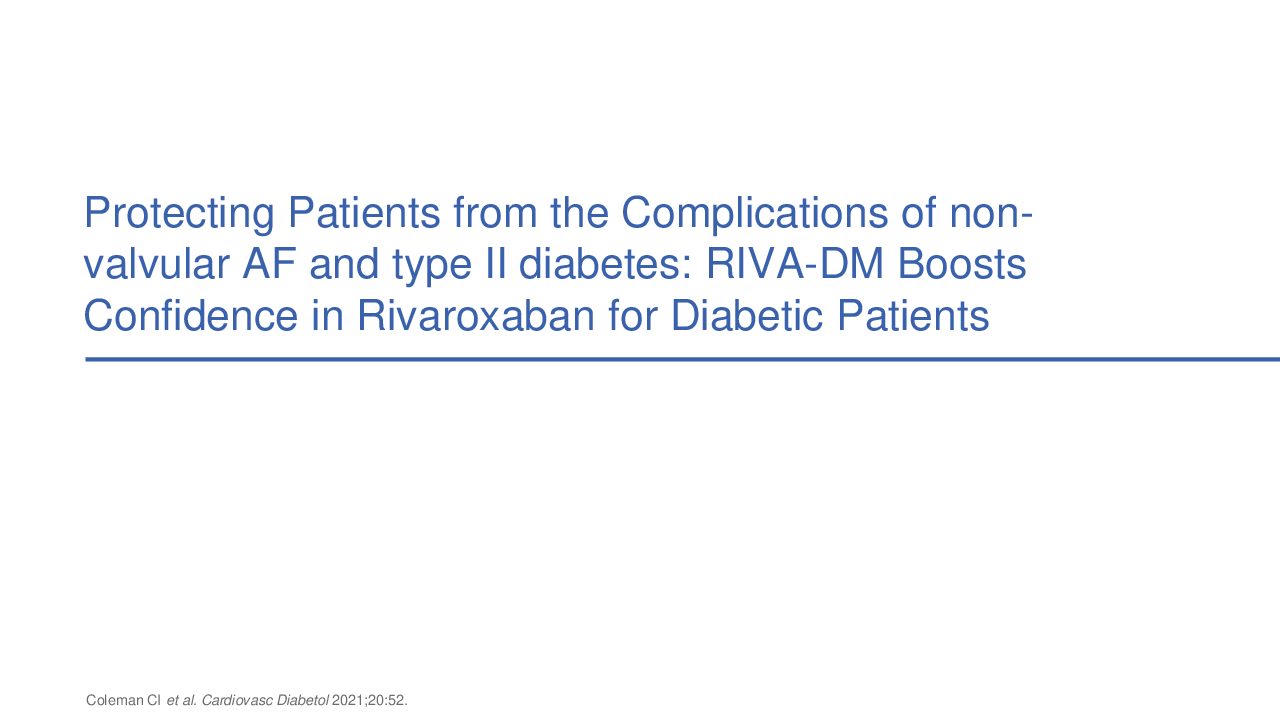 Protecting Patients from the Complications of non-valvular AF and type II diabetes: RIVA-DM Boosts Confidence in Rivaroxaban for Diabetic Patients

Coleman CI et al. Cardiovasc Diabetol 2021;20:52.